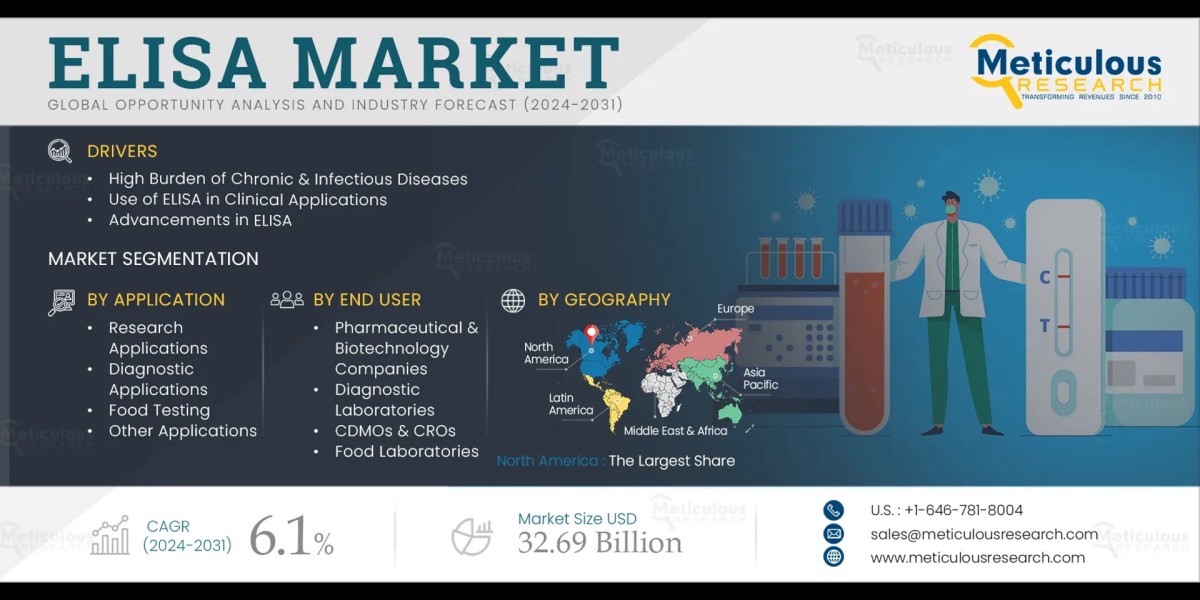 ELISA MARKET
GLOBAL OPPORTUNITY ANALYSIS AND INDUSTRY FORECAST (2024-2031)

Meticulous RESEARCH
TRANSFORMING REVENUES SINCE 2010

DRIVERS
• High Burden of Chronic & Infectious Diseases
• Use of ELISA in Clinical Applications
• Advancements in ELISA

MARKET SEGMENTATION

BY APPLICATION
• Research Applications
• Diagnostic Applications
• Food Testing
• Other Applications

BY END USER
• Pharmaceutical & Biotechnology Companies
• Diagnostic Laboratories
• CDMOs & CROs
• Food Laboratories

BY GEOGRAPHY
North America
Europe
Asia Pacific
Latin America
Middle East & Africa
North America : The Largest Share

C
T

CAGR (2024-2031) 6.1%

Market Size USD 32.69 Billion

U.S. : +1-646-781-8004
sales@meticulousresearch.com
www.meticulousresearch.com